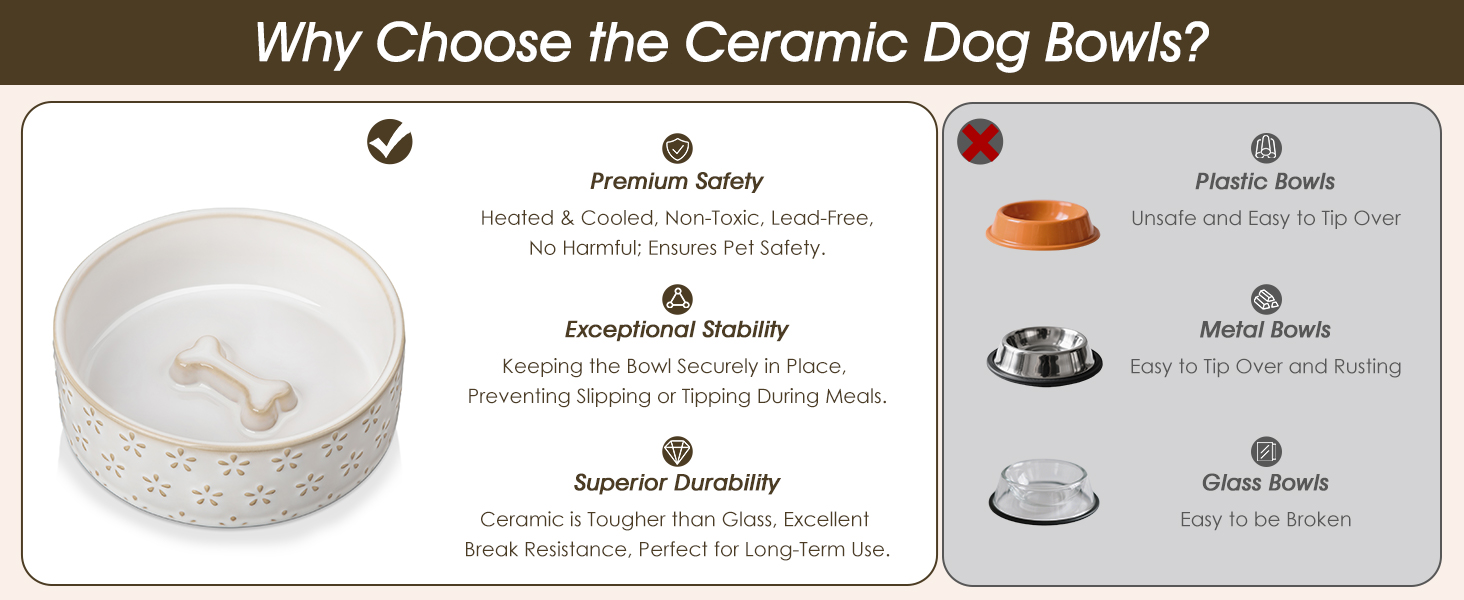 Why Choose the Ceramic Dog Bowls?

Premium Safety

Heated & Cooled, Non-Toxic, Lead-Free, No Harmful; Ensures Pet Safety.

Exceptional Stability

Keeping the Bowl Securely in Place, Preventing Slipping or Tipping During Meals.

Superior Durability

Ceramic is Tougher than Glass, Excellent Break Resistance, Perfect for Long-Term Use.

Plastic Bowls

Unsafe and Easy to Tip Over

Metal Bowls

Easy to Tip Over and Rusting

Glass Bowls

Easy to be Broken